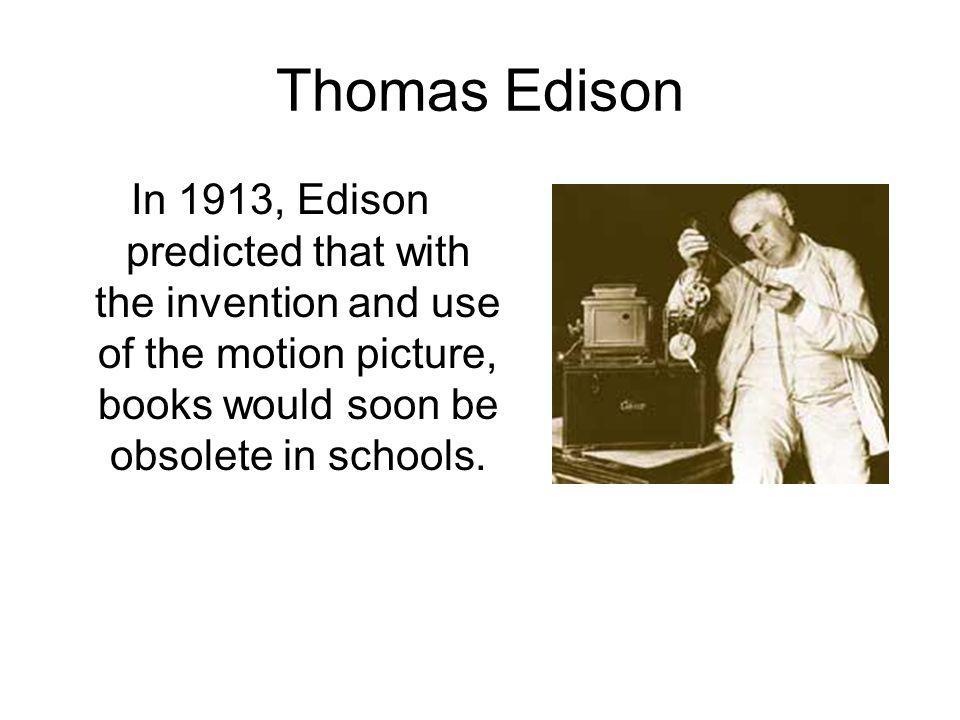 Thomas Edison

In 1913, Edison predicted that with the invention and use of the motion picture, books would soon be obsolete in schools.